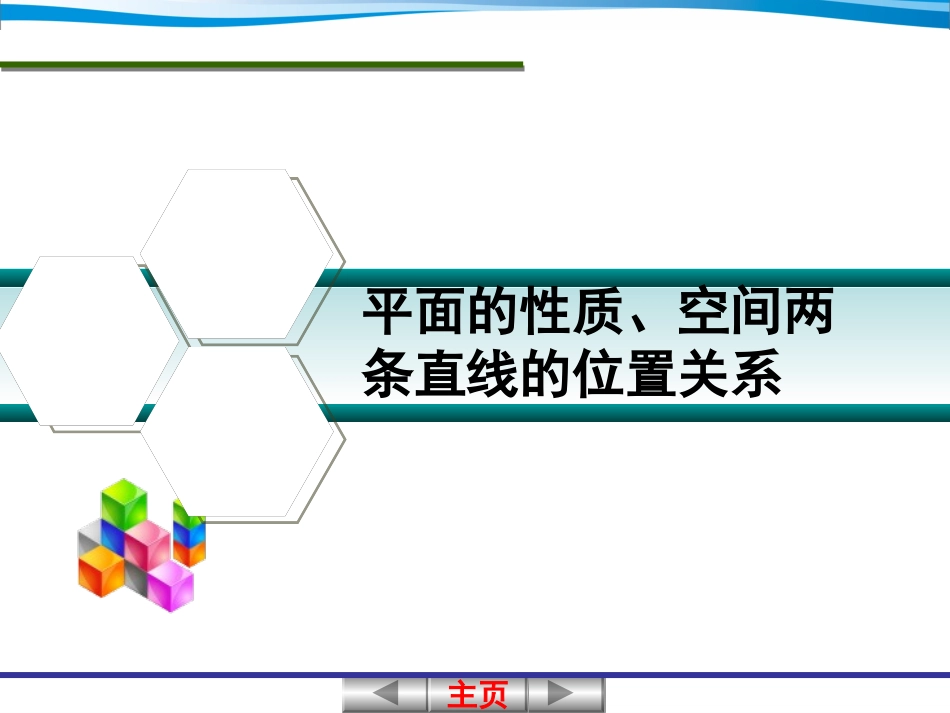 平面的性质、空间两条直线的位置关系

主页